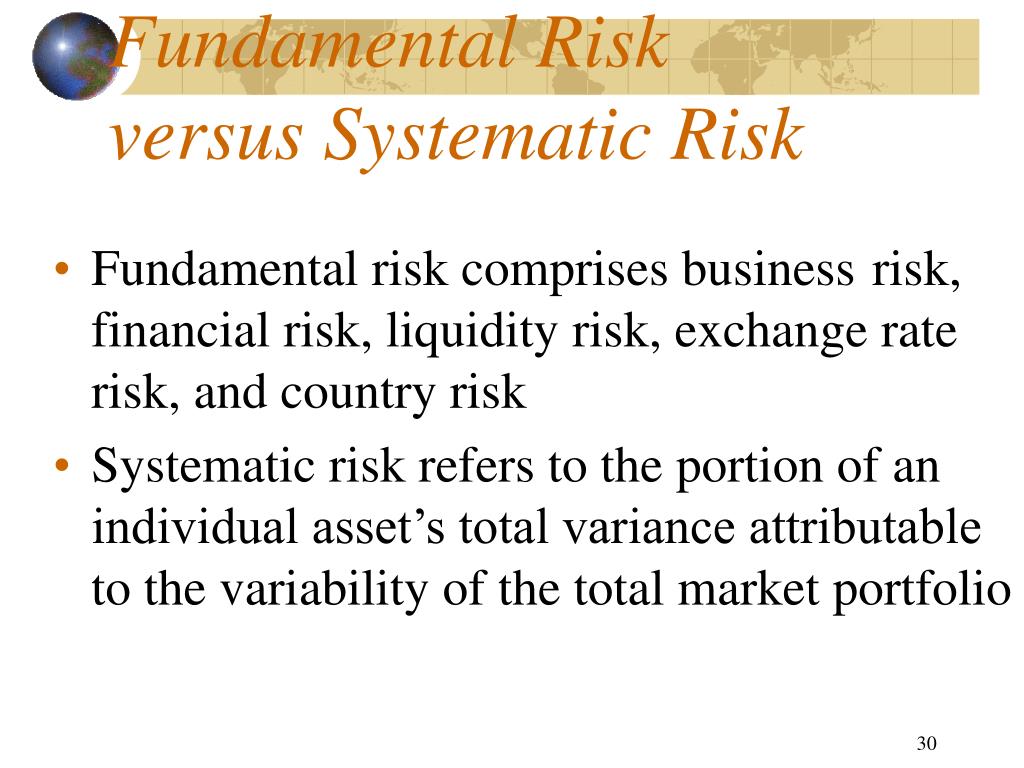 Fundamental Risk versus Systematic Risk

• Fundamental risk comprises business risk, financial risk, liquidity risk, exchange rate risk, and country risk

• Systematic risk refers to the portion of an individual asset’s total variance attributable to the variability of the total market portfolio

30